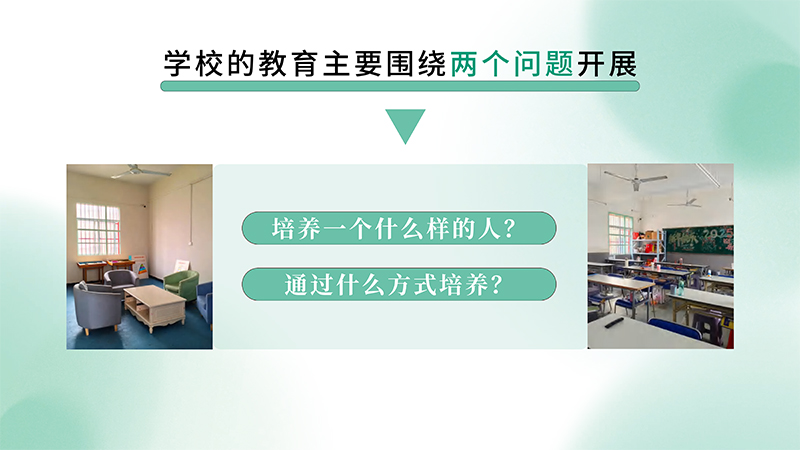 学校的教育主要围绕两个问题开展

培养一个什么样的人？

通过什么方式培养？